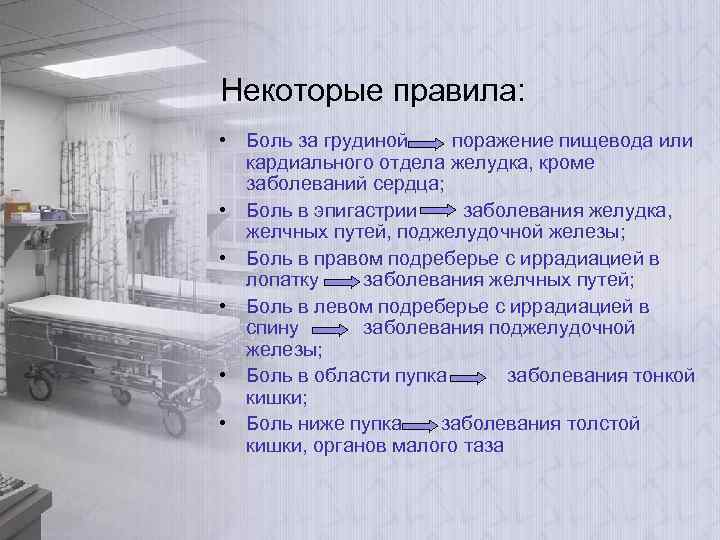 Некоторые правила:

• Боль за грудиной → поражение пищевода или кардиального отдела желудка, кроме заболеваний сердца;
• Боль в эпигастрии → заболевания желудка, желчных путей, поджелудочной железы;
• Боль в правом подреберье с иррадиацией в лопатку → заболевания желчных путей;
• Боль в левом подреберье с иррадиацией в спину → заболевания поджелудочной железы;
• Боль в области пупка → заболевания тонкой кишки;
• Боль ниже пупка → заболевания толстой кишки, органов малого таза